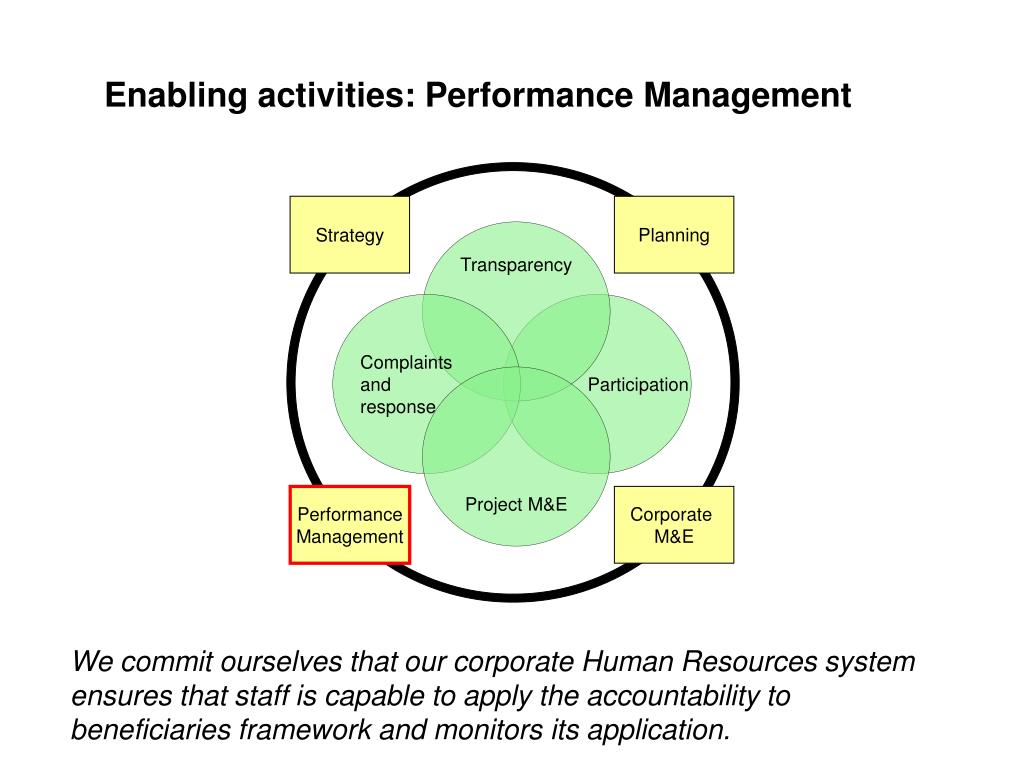 Enabling activities: Performance Management

Strategy

Planning

Transparency

Complaints and response

Participation

Project M&E

Performance Management

Corporate M&E

We commit ourselves that our corporate Human Resources system ensures that staff is capable to apply the accountability to beneficiaries framework and monitors its application.